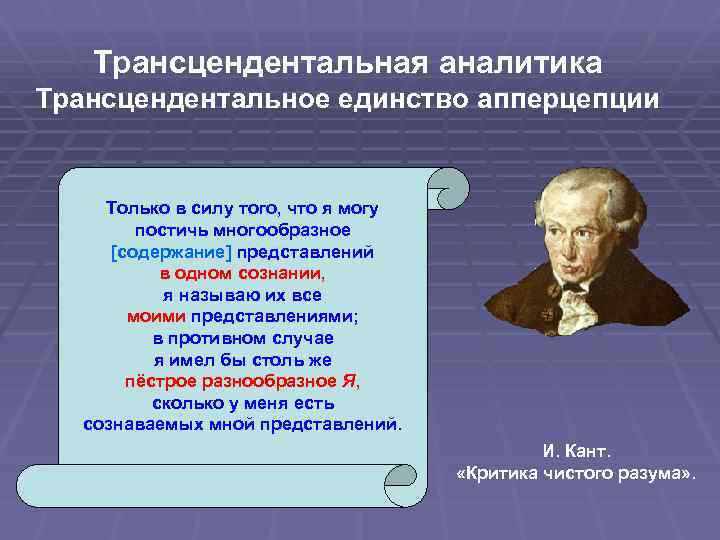 Трансцендентальная аналитика
Трансцендентальное единство апперцепции

Только в силу того, что я могу постичь многообразное [содержание] представлений в одном сознании, я называю их все моими представлениями; в противном случае я имел бы столь же пёстрое разнообразное Я, сколько у меня есть сознаваемых мной представлений.

И. Кант.
«Критика чистого разума».